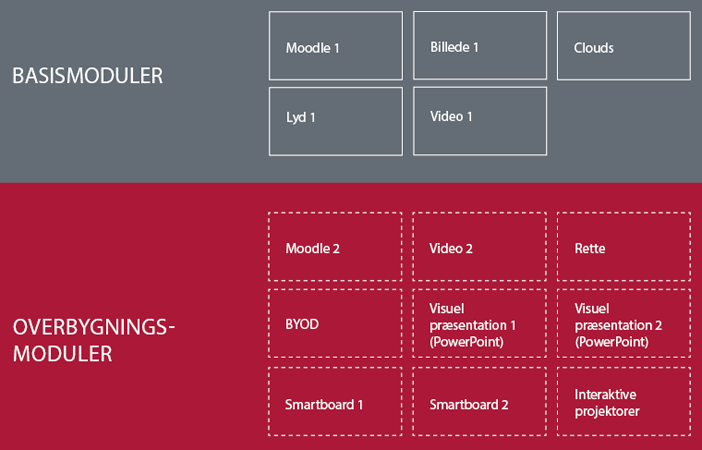 BASISMODULER

Moodle 1

Billede 1

Clouds

Lyd 1

Video 1

OVERBYGNINGS-MODULER

Moodle 2

Video 2

Rette

BYOD

Visuel præsentation 1 (PowerPoint)

Visuel præsentation 2 (PowerPoint)

Smartboard 1

Smartboard 2

Interaktive projektorer